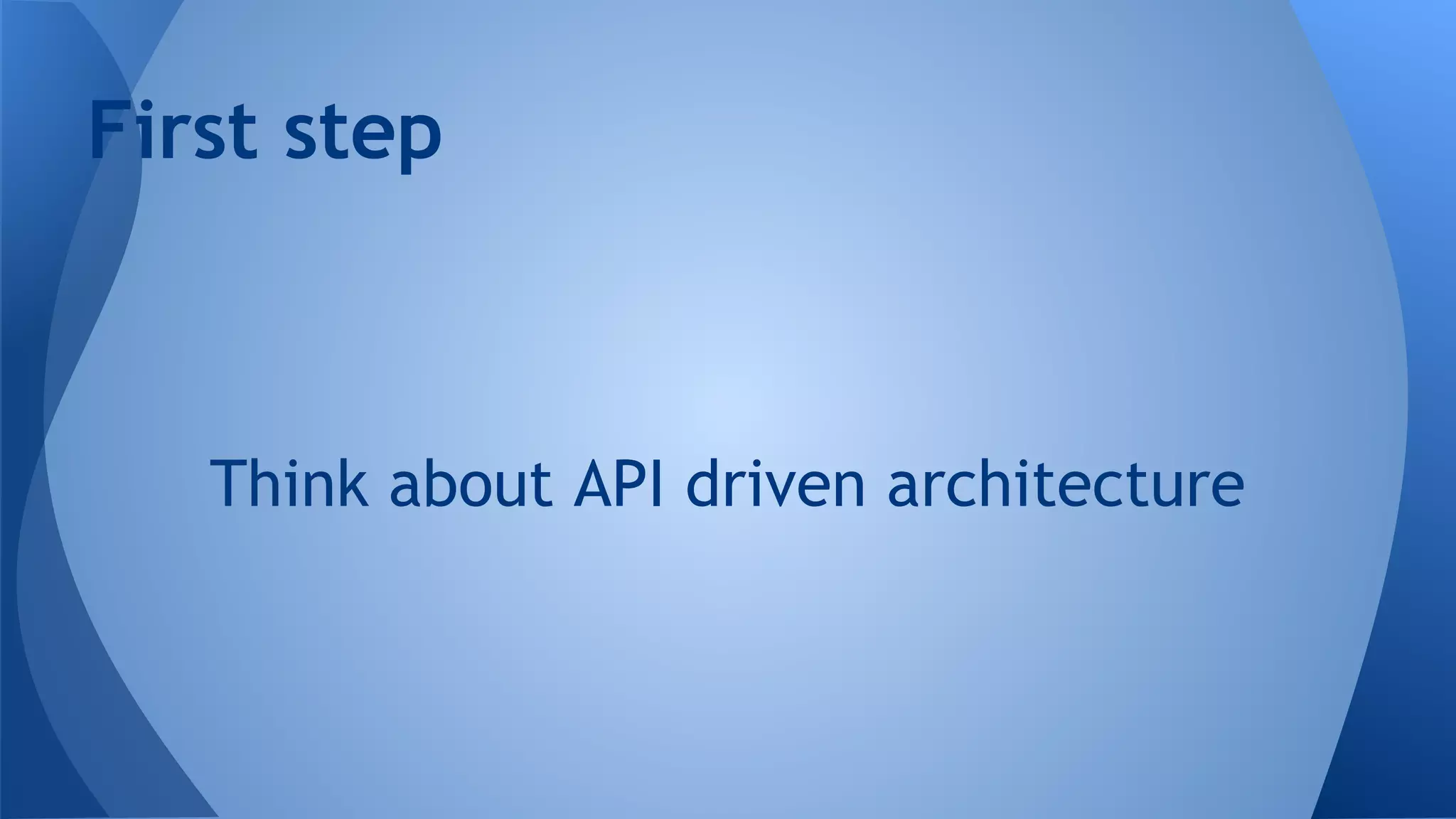 First step

Think about API driven architecture